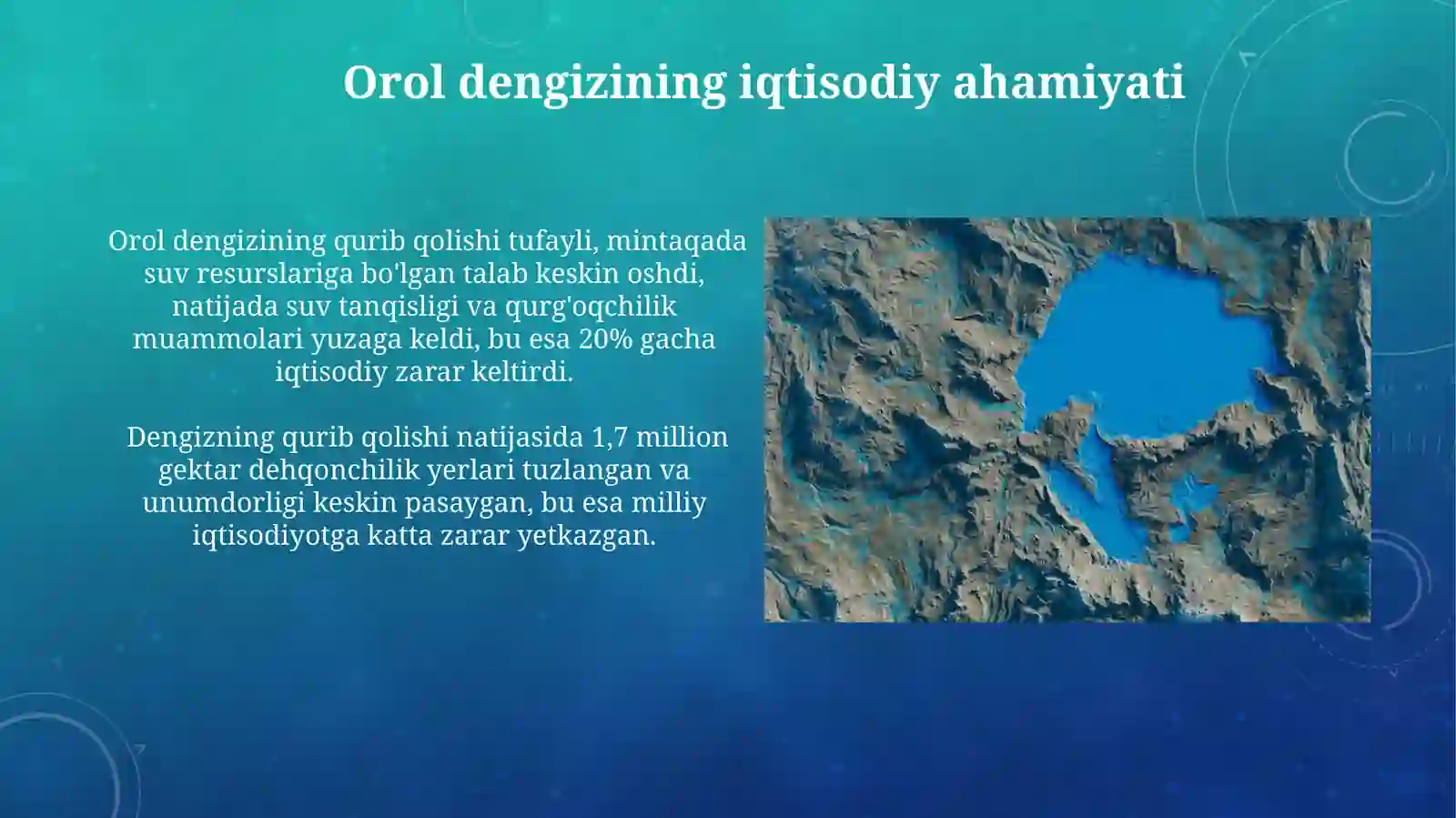 Orol dengizining iqtisodiy ahamiyati

Orol dengizining qurib qolishi tufayli, mintaqada suv resurslariga bo'lgan talab keskin oshdi, natijada suv tanqisligi va qurg'oqchilik muammolari yuzaga keldi, bu esa 20% gacha iqtisodiy zarar keltirdi.

Dengizning qurib qolishi natijasida 1,7 million gektar dehqonchilik yerlari tuzlangan va unumdorligi keskin pasaygan, bu esa milliy iqtisodiyotga katta zarar yetkazgan.